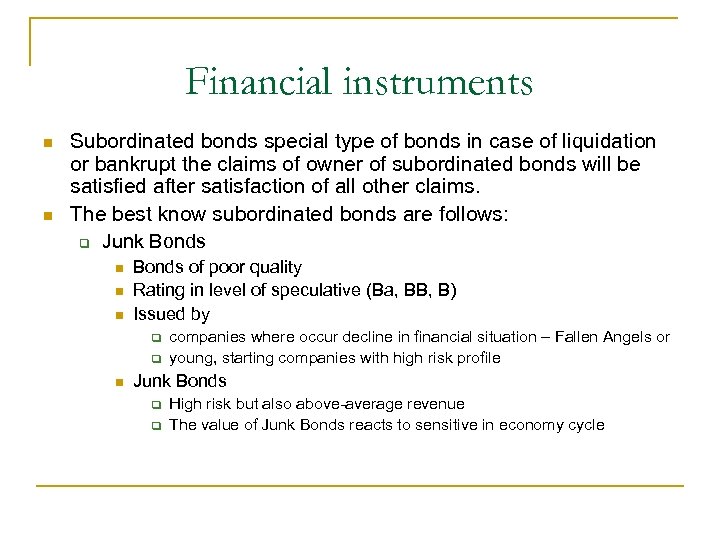 Financial instruments

Subordinated bonds special type of bonds in case of liquidation or bankrupt the claims of owner of subordinated bonds will be satisfied after satisfaction of all other claims.

The best know subordinated bonds are follows:

Junk Bonds

Bonds of poor quality

Rating in level of speculative (Ba, BB, B)

Issued by

companies where occur decline in financial situation – Fallen Angels or

young, starting companies with high risk profile

Junk Bonds

High risk but also above-average revenue

The value of Junk Bonds reacts to sensitive in economy cycle